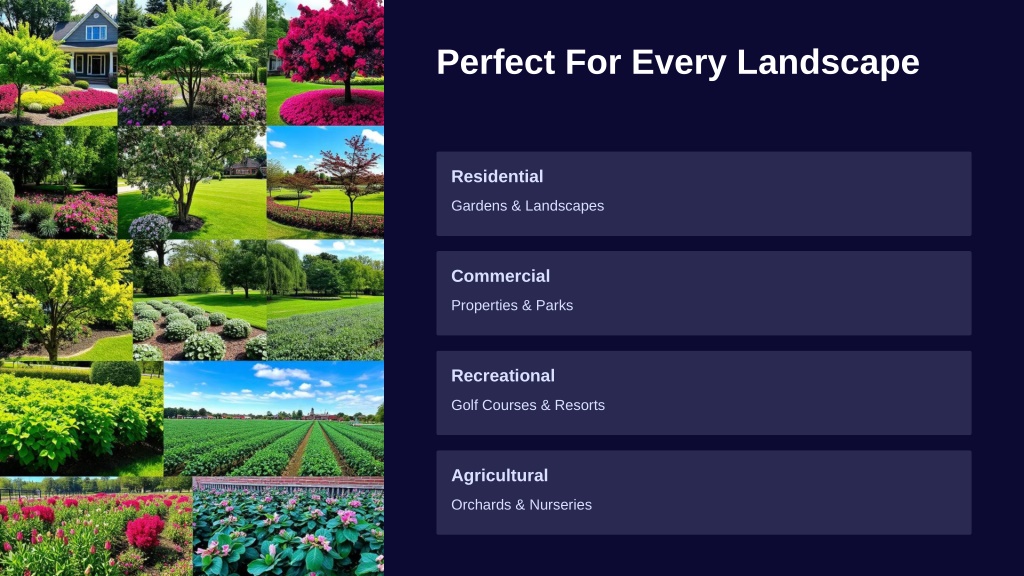 Perfect For Every Landscape

Residential

Gardens & Landscapes

Commercial

Properties & Parks

Recreational

Golf Courses & Resorts

Agricultural

Orchards & Nurseries